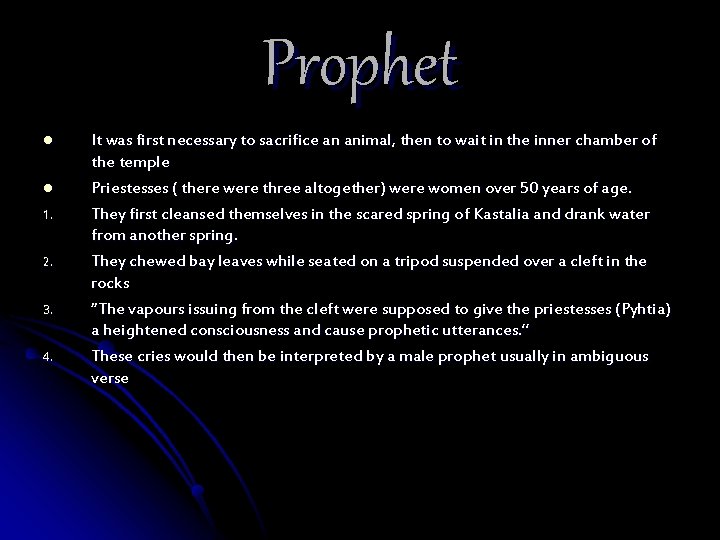 Prophet

- It was first necessary to sacrifice an animal, then to wait in the inner chamber of the temple
- Priestesses ( there were three altogether) were women over 50 years of age.

1. They first cleansed themselves in the scared spring of Kastalia and drank water from another spring.
2. They chewed bay leaves while seated on a tripod suspended over a cleft in the rocks
3. "The vapours issuing from the cleft were supposed to give the priestesses (Pyhtia) a heightened consciousness and cause prophetic utterances."
4. These cries would then be interpreted by a male prophet usually in ambiguous verse